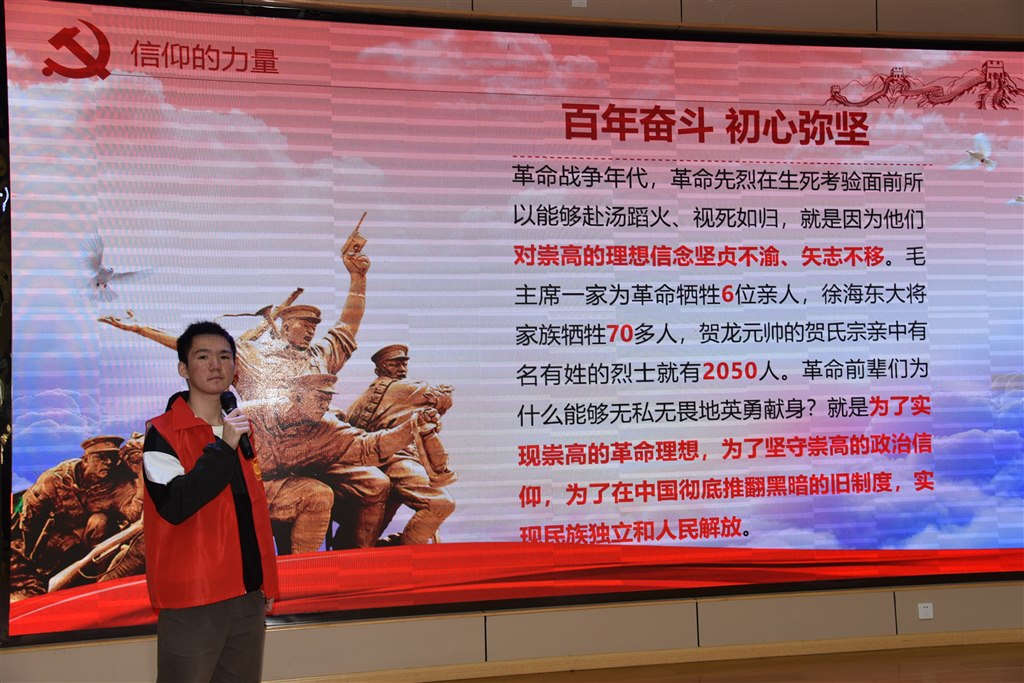 信仰的力量

百年奋斗 初心弥坚

革命战争年代，革命先烈在生死考验面前所以能够赴汤蹈火、视死如归，就是因为他们对崇高的理想信念坚贞不渝、矢志不移。毛主席一家为革命牺牲6位亲人，徐海东大将家族牺牲70多人，贺龙元帅的贺氏宗亲中有名有姓的烈士就有2050人。革命前辈们为什么能够无私无畏地英勇献身？就是为了实现崇高的革命理想，为了坚守崇高的政治信仰，为了在中国彻底推翻黑暗的旧制度，实现民族独立和人民解放。